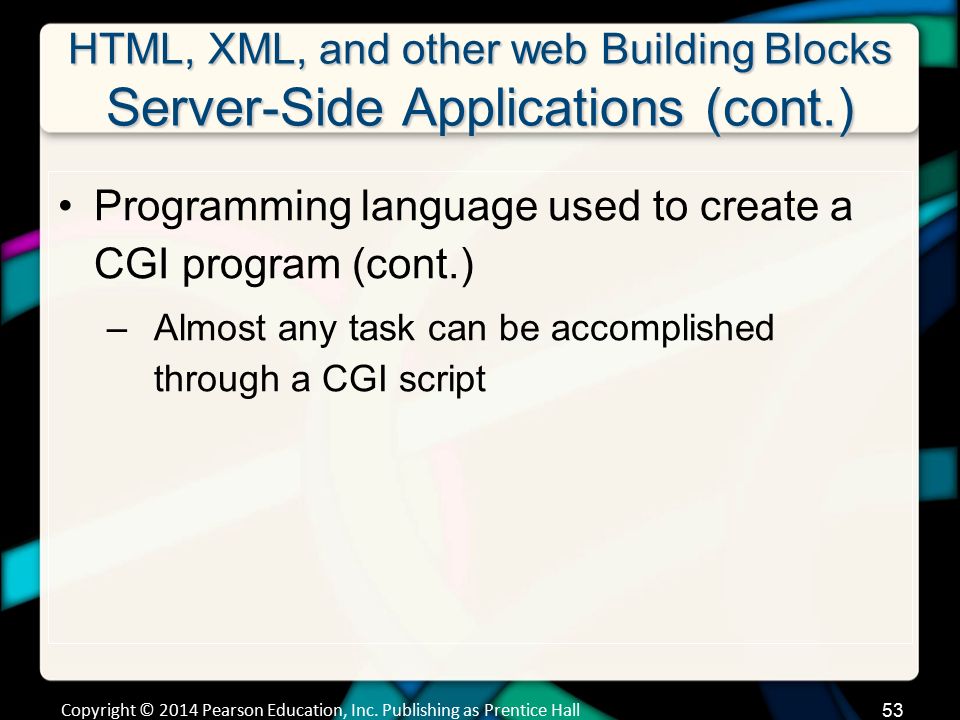 HTML, XML, and other web Building Blocks
Server-Side Applications (cont.)

• Programming language used to create a CGI program (cont.)
– Almost any task can be accomplished through a CGI script

Copyright © 2014 Pearson Education, Inc. Publishing as Prentice Hall
53